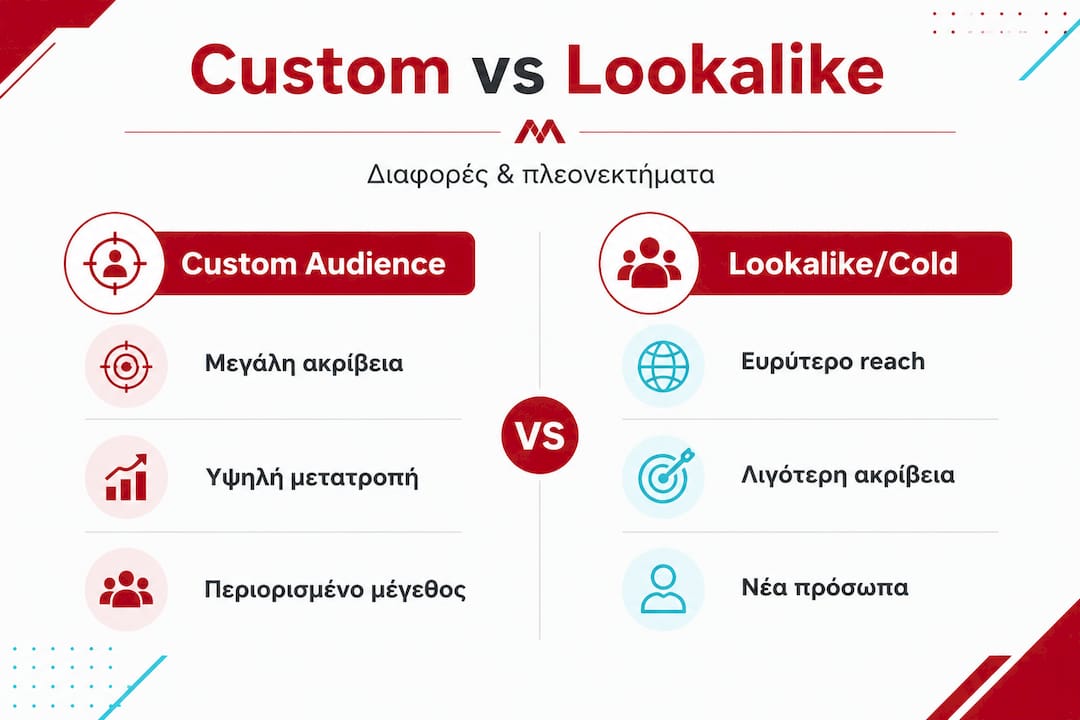 Custom vs Lookalike

Διαφορές & πλεονεκτήματα

Custom Audience

Μεγάλη ακρίβεια

Υψηλή μετατροπή

Περιορισμένο μέγεθος

VS

Lookalike/Cold

Ευρύτερο reach

Λιγότερη ακρίβεια

Νέα πρόσωπα